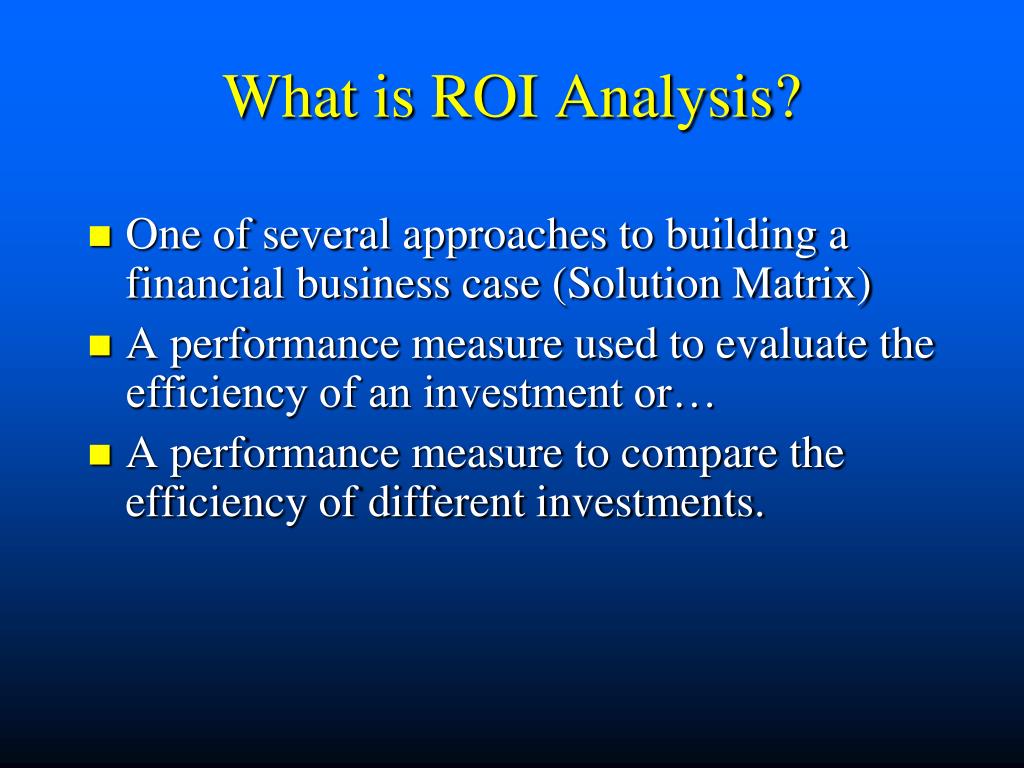 What is ROI Analysis?

- One of several approaches to building a financial business case (Solution Matrix)
- A performance measure used to evaluate the efficiency of an investment or…
- A performance measure to compare the efficiency of different investments.